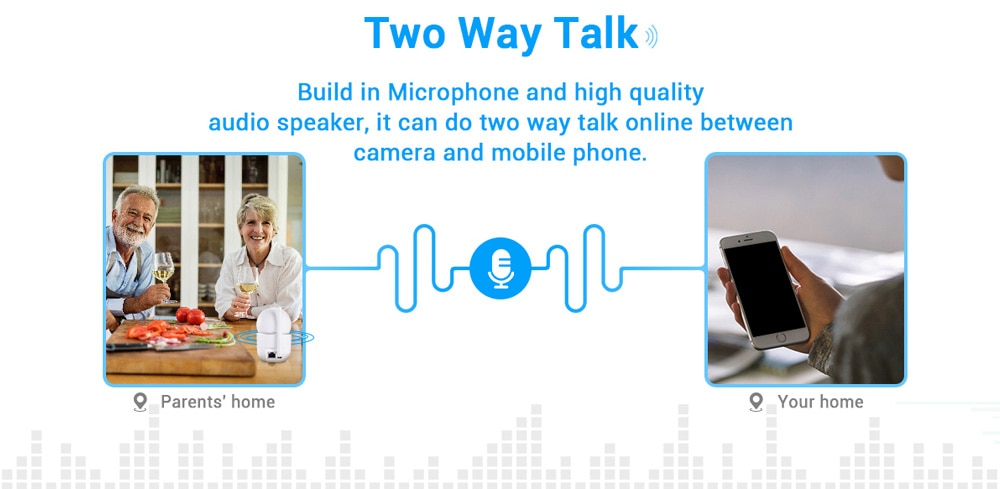 Two Way Talk

Build in Microphone and high quality audio speaker, it can do two way talk online between camera and mobile phone.

Parents' home

Your home